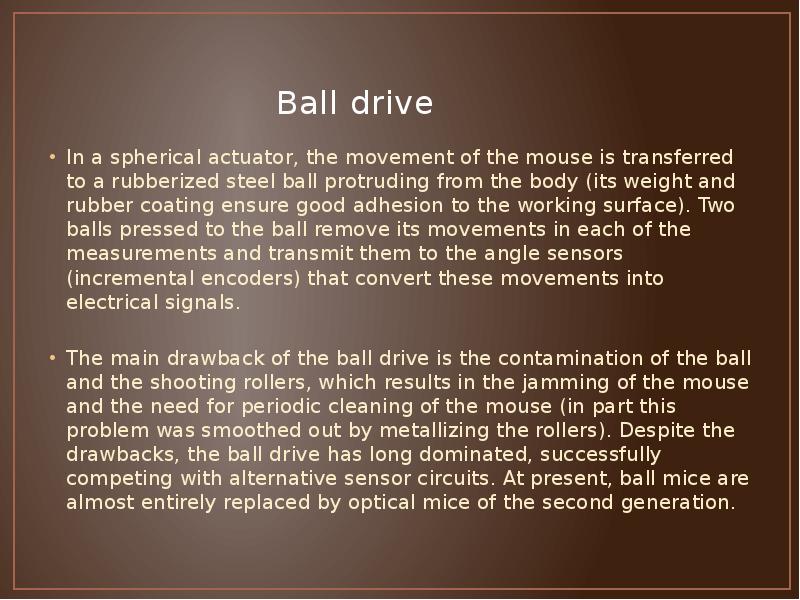 Ball drive

• In a spherical actuator, the movement of the mouse is transferred to a rubberized steel ball protruding from the body (its weight and rubber coating ensure good adhesion to the working surface). Two balls pressed to the ball remove its movements in each of the measurements and transmit them to the angle sensors (incremental encoders) that convert these movements into electrical signals.

• The main drawback of the ball drive is the contamination of the ball and the shooting rollers, which results in the jamming of the mouse and the need for periodic cleaning of the mouse (in part this problem was smoothed out by metallizing the rollers). Despite the drawbacks, the ball drive has long dominated, successfully competing with alternative sensor circuits. At present, ball mice are almost entirely replaced by optical mice of the second generation.